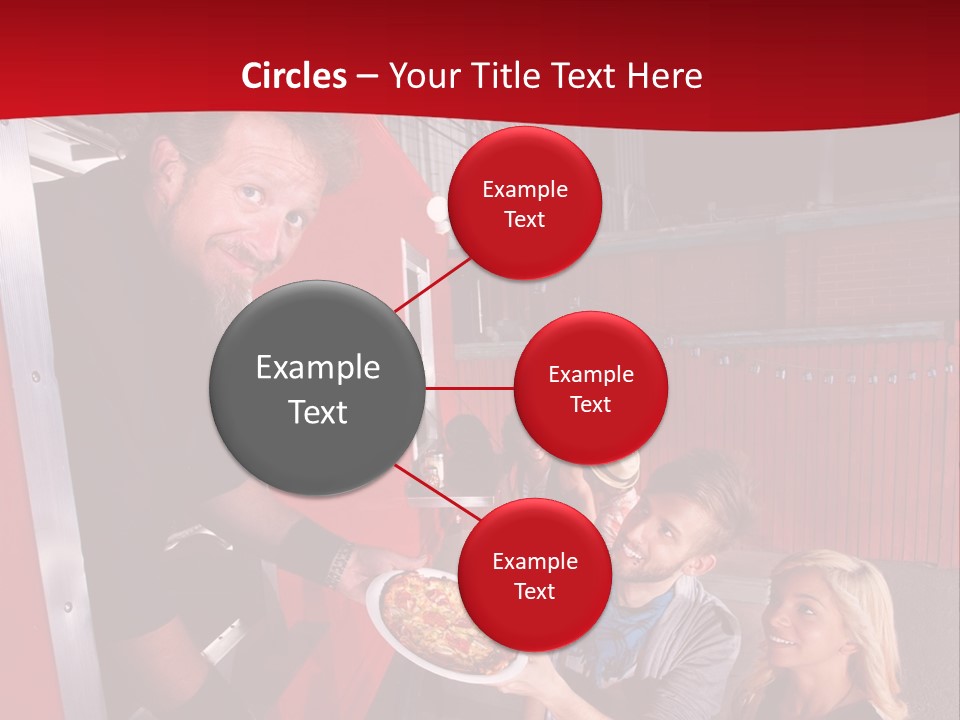 Circles – Your Title Text Here

Example Text

Example Text

Example Text

Example Text